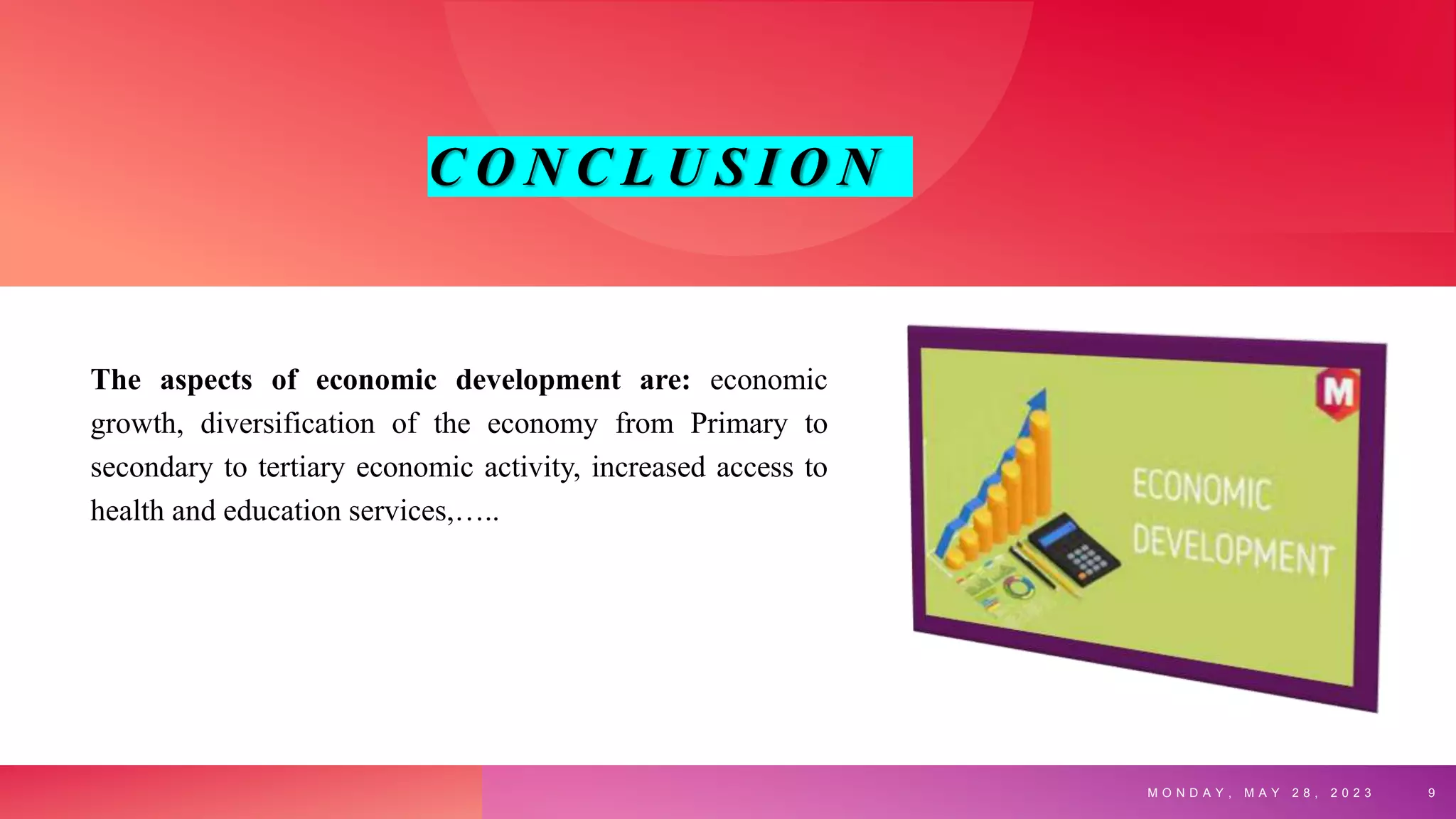 CONCLUSION

The aspects of economic development are: economic growth, diversification of the economy from Primary to secondary to tertiary economic activity, increased access to health and education services,…..

M

ECONOMIC DEVELOPMENT

MONDAY, MAY 28, 2023 9